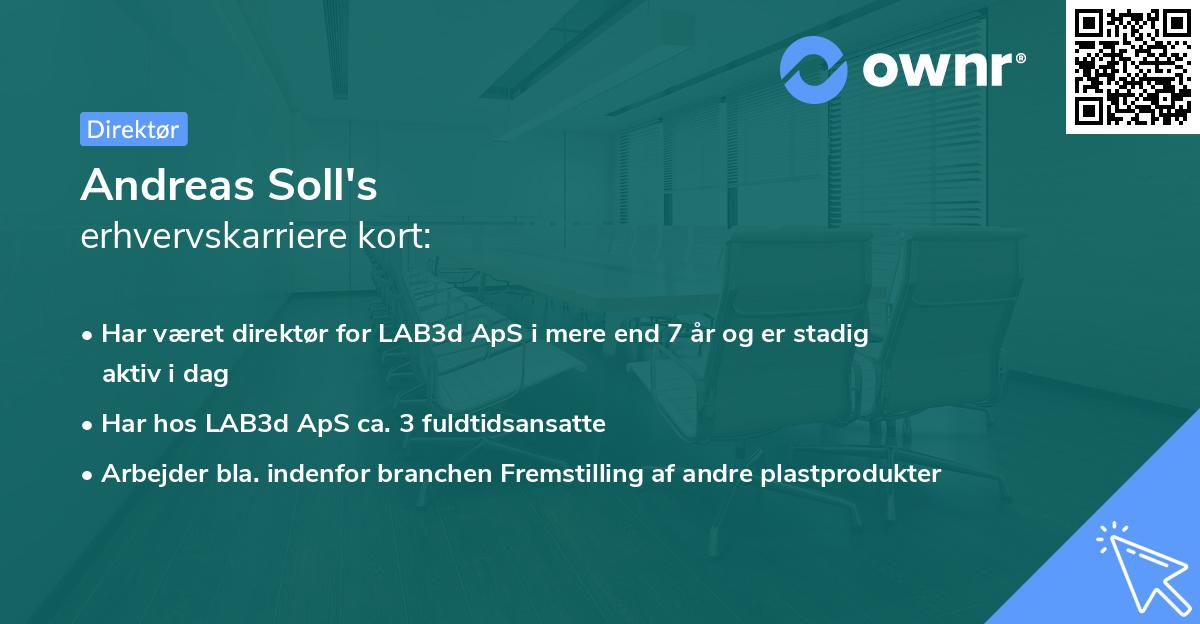 ownr®

Direktør

Andreas Soll's
erhvervskarriere kort:

• Har været direktør for LAB3d ApS i mere end 7 år og er stadig aktiv i dag

• Har hos LAB3d ApS ca. 3 fuldtidsansatte

• Arbejder bla. indenfor branchen Fremstilling af andre plastprodukter